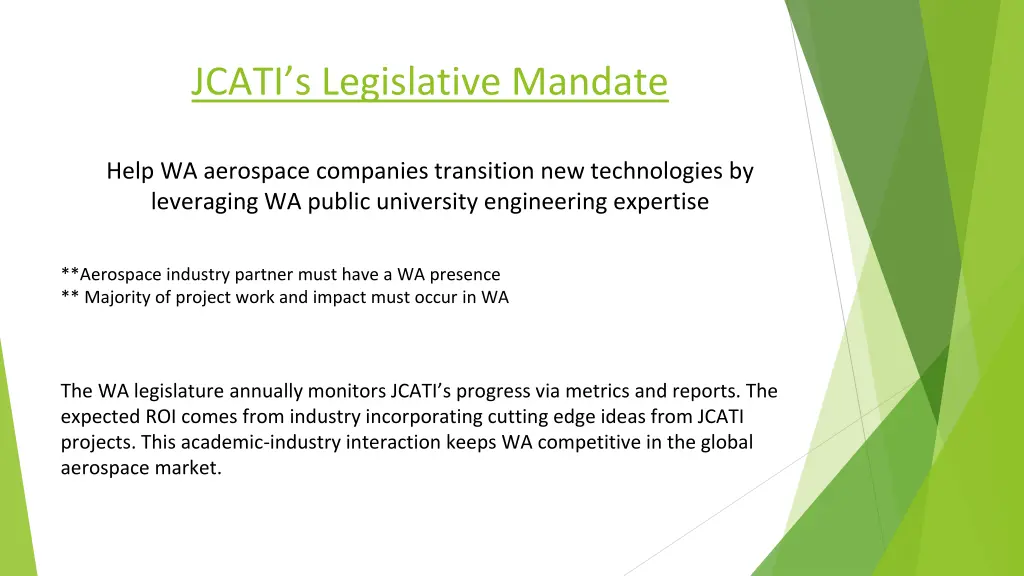 JCATI's Legislative Mandate

Help WA aerospace companies transition new technologies by leveraging WA public university engineering expertise

**Aerospace industry partner must have a WA presence
** Majority of project work and impact must occur in WA

The WA legislature annually monitors JCATI's progress via metrics and reports. The expected ROI comes from industry incorporating cutting edge ideas from JCATI projects. This academic-industry interaction keeps WA competitive in the global aerospace market.